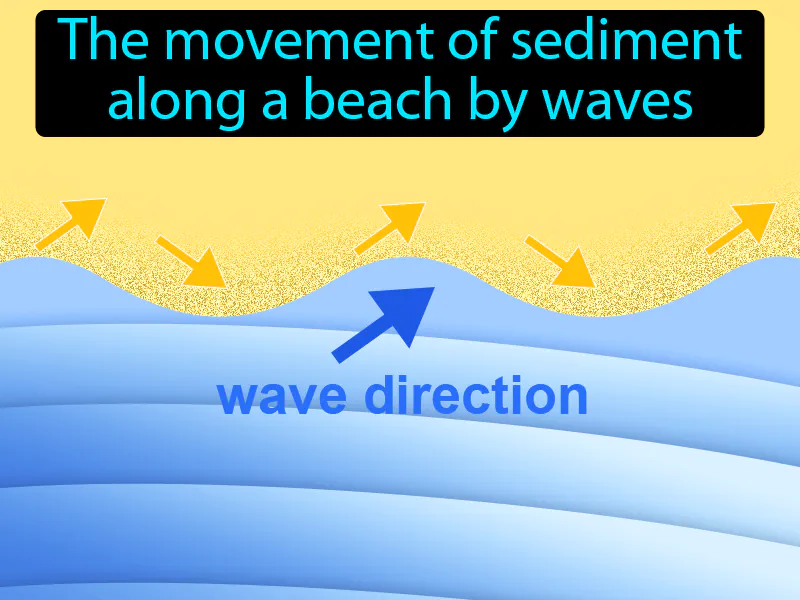 The movement of sediment along a beach by waves

wave direction